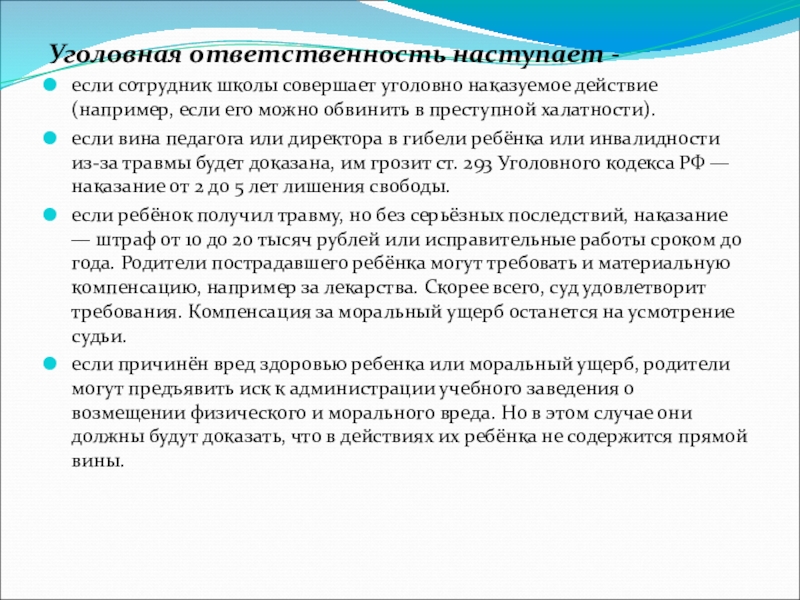 Уголовная ответственность наступает -

если сотрудник школы совершает уголовно наказуемое действие (например, если его можно обвинить в преступной халатности).

если вина педагога или директора в гибели ребёнка или инвалидности из-за травмы будет доказана, им грозит ст. 293 Уголовного кодекса РФ — наказание от 2 до 5 лет лишения свободы.

если ребёнок получил травму, но без серьёзных последствий, наказание — штраф от 10 до 20 тысяч рублей или исправительные работы сроком до года. Родители пострадавшего ребёнка могут требовать и материальную компенсацию, например за лекарства. Скорее всего, суд удовлетворит требования. Компенсация за моральный ущерб останется на усмотрение судьи.

если причинён вред здоровью ребенка или моральный ущерб, родители могут предъявить иск к администрации учебного заведения о возмещении физического и морального вреда. Но в этом случае они должны будут доказать, что в действиях их ребёнка не содержится прямой вины.